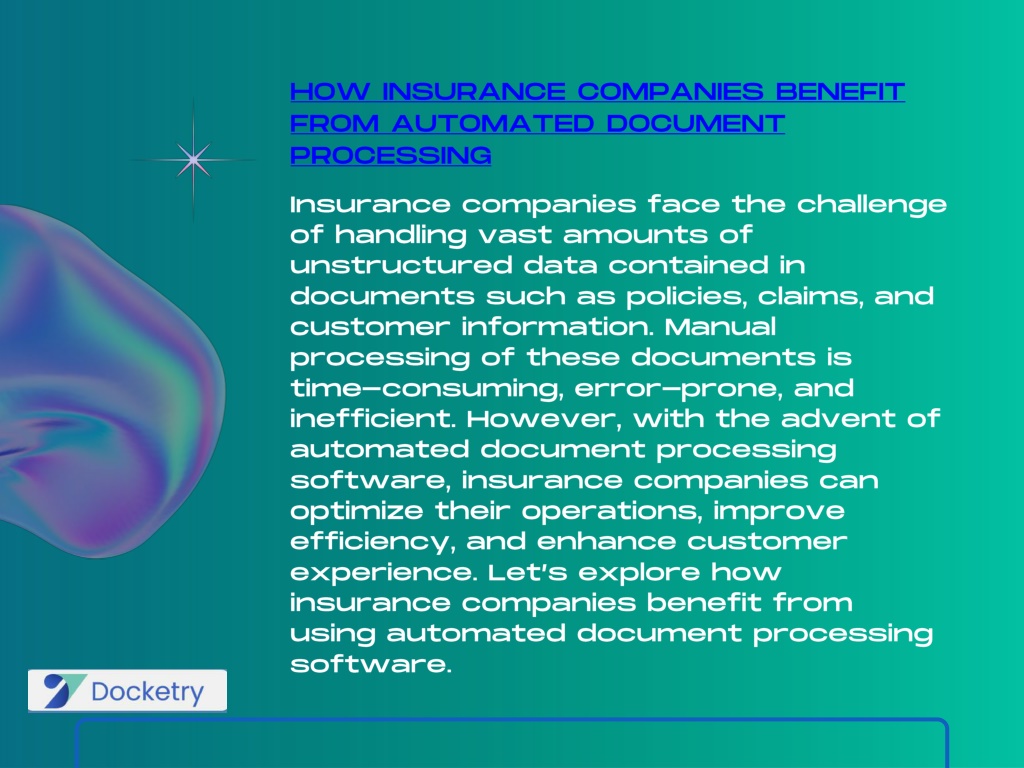 HOW INSURANCE COMPANIES BENEFIT FROM AUTOMATED DOCUMENT PROCESSING

Insurance companies face the challenge of handling vast amounts of unstructured data contained in documents such as policies, claims, and customer information. Manual processing of these documents is time-consuming, error-prone, and inefficient. However, with the advent of automated document processing software, insurance companies can optimize their operations, improve efficiency, and enhance customer experience. Let's explore how insurance companies benefit from using automated document processing software.

Docketry